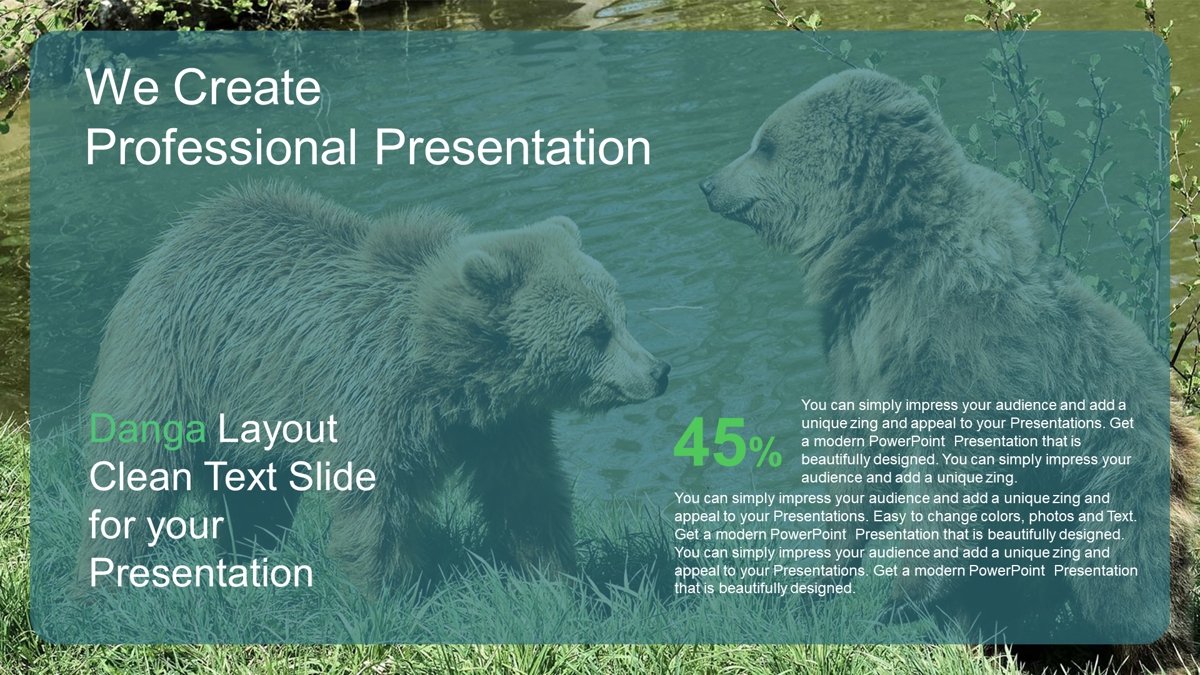 We Create
Professional Presentation

Danga Layout Clean Text Slide for your Presentation

45%

You can simply impress your audience and add a unique zing and appeal to your Presentations. Get a modern PowerPoint Presentation that is beautifully designed. You can simply impress your audience and add a unique zing.

You can simply impress your audience and add a unique zing and appeal to your Presentations. Easy to change colors, photos and Text. Get a modern PowerPoint Presentation that is beautifully designed. You can simply impress your audience and add a unique zing and appeal to your Presentations. Get a modern PowerPoint Presentation that is beautifully designed.